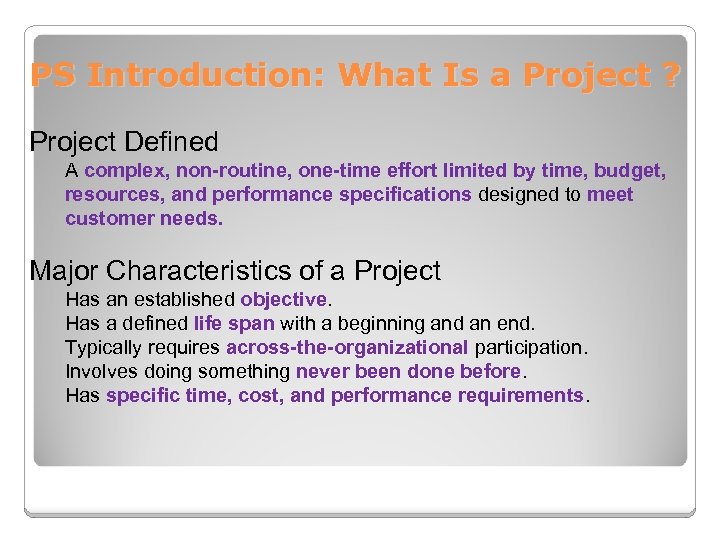 PS Introduction: What Is a Project ?

Project Defined

A complex, non-routine, one-time effort limited by time, budget, resources, and performance specifications designed to meet customer needs.

Major Characteristics of a Project

Has an established objective.

Has a defined life span with a beginning and an end.

Typically requires across-the-organizational participation.

Involves doing something never been done before.

Has specific time, cost, and performance requirements.